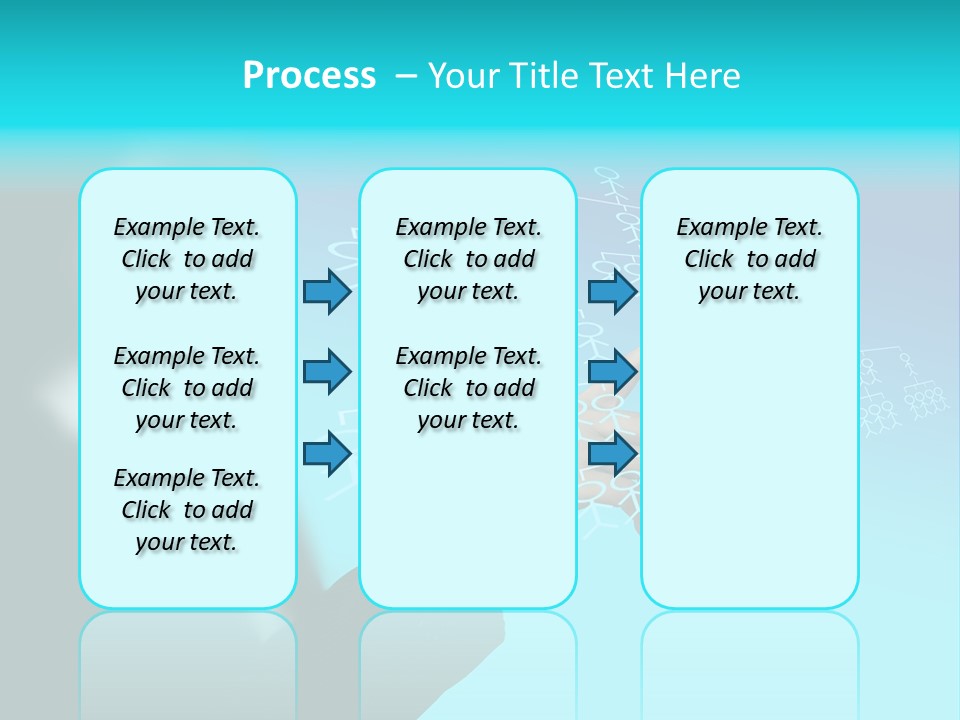 Process – Your Title Text Here

Example Text. Click to add your text.

Example Text. Click to add your text.

Example Text. Click to add your text.

Example Text. Click to add your text.

Example Text. Click to add your text.

Example Text. Click to add your text.